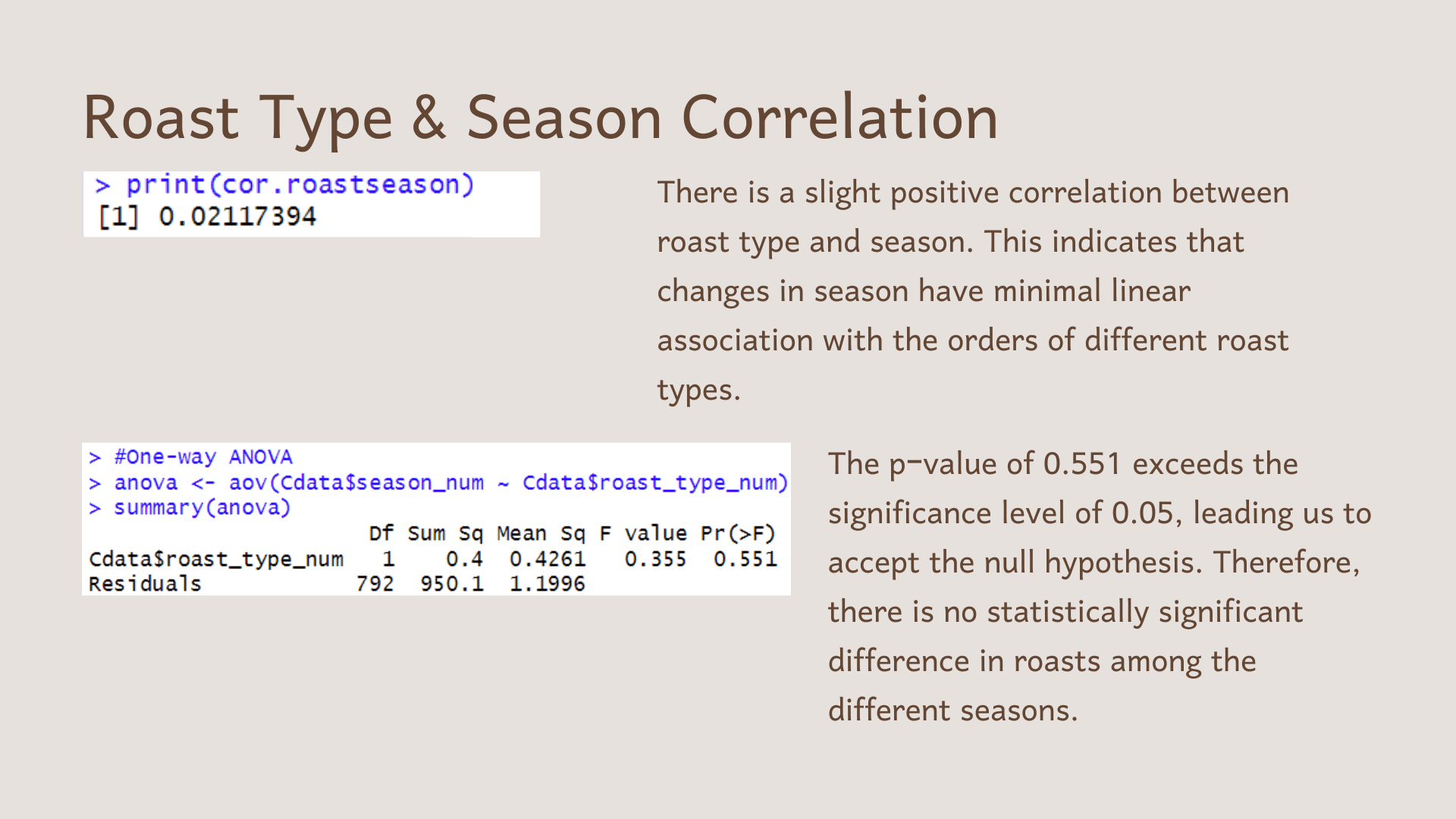 Roast Type & Season Correlation

> print(cor.roastseason)
[1] 0.02117394

There is a slight positive correlation between roast type and season. This indicates that changes in season have minimal linear association with the orders of different roast types.

> #One-way ANOVA
> anova <- aov(Cdata$season_num ~ Cdata$roast_type_num)
> summary(anova)

| | Df | Sum Sq | Mean Sq | F value | Pr(>F) |
|---|---|---|---|---|---|
| Cdata$roast_type_num | 1 | 0.4 | 0.4261 | 0.355 | 0.551 |
| Residuals | 792 | 950.1 | 1.1996 | | |

The p-value of 0.551 exceeds the significance level of 0.05, leading us to accept the null hypothesis. Therefore, there is no statistically significant difference in roasts among the different seasons.